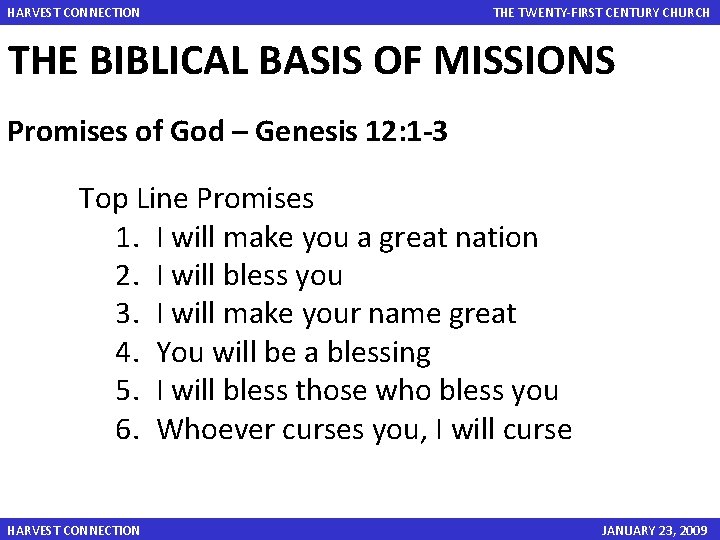 HARVEST CONNECTION THE TWENTY-FIRST CENTURY CHURCH

THE BIBLICAL BASIS OF MISSIONS

Promises of God – Genesis 12:1-3

Top Line Promises
1. I will make you a great nation
2. I will bless you
3. I will make your name great
4. You will be a blessing
5. I will bless those who bless you
6. Whoever curses you, I will curse

HARVEST CONNECTION JANUARY 23, 2009